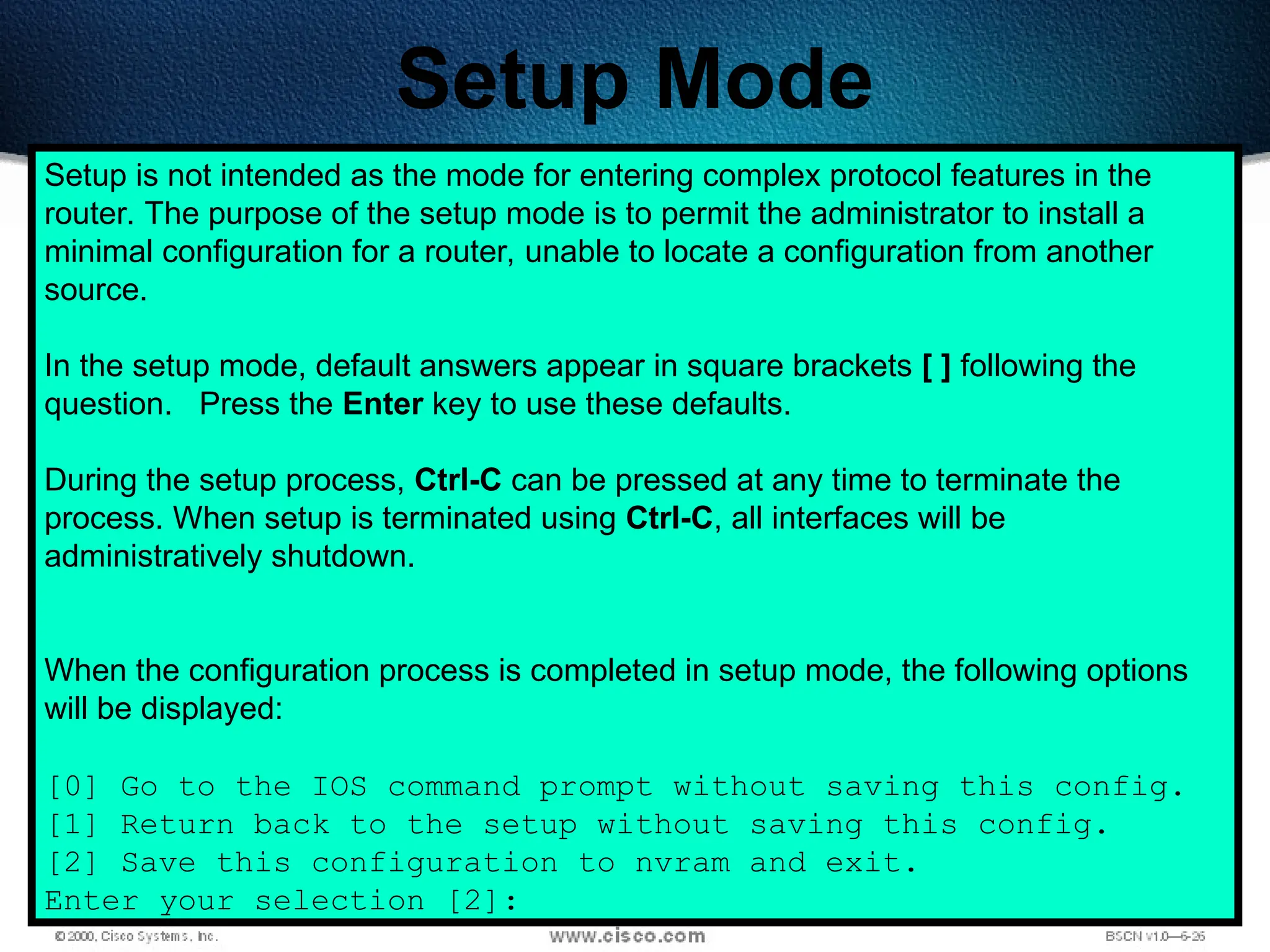 Setup Mode

Setup is not intended as the mode for entering complex protocol features in the router. The purpose of the setup mode is to permit the administrator to install a minimal configuration for a router, unable to locate a configuration from another source.

In the setup mode, default answers appear in square brackets [ ] following the question. Press the Enter key to use these defaults.

During the setup process, Ctrl-C can be pressed at any time to terminate the process. When setup is terminated using Ctrl-C, all interfaces will be administratively shutdown.

When the configuration process is completed in setup mode, the following options will be displayed:

[0] Go to the IOS command prompt without saving this config.
[1] Return back to the setup without saving this config.
[2] Save this configuration to nvram and exit.
Enter your selection [2]:

© 2000, Cisco Systems, Inc. www.cisco.com BSCN v1.0—6-26